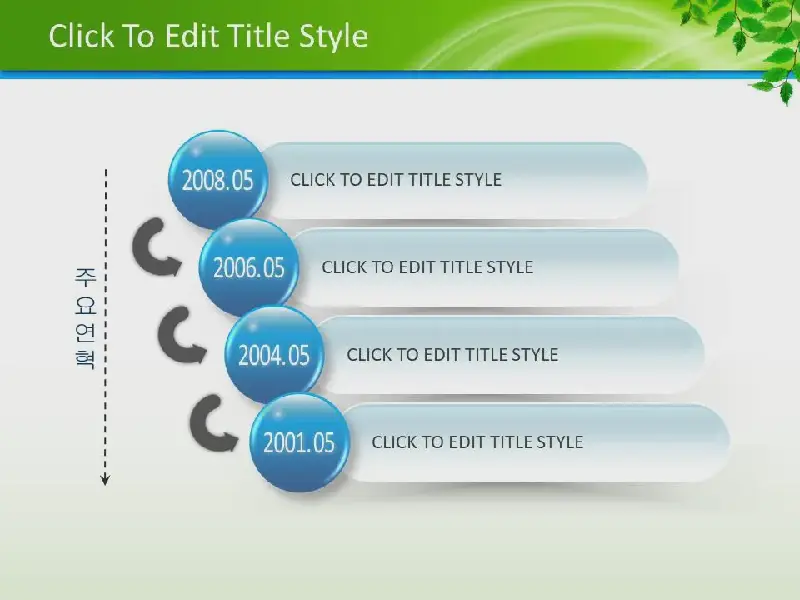 Click To Edit Title Style

주요연혁

2008.05 CLICK TO EDIT TITLE STYLE

2006.05 CLICK TO EDIT TITLE STYLE

2004.05 CLICK TO EDIT TITLE STYLE

2001.05 CLICK TO EDIT TITLE STYLE